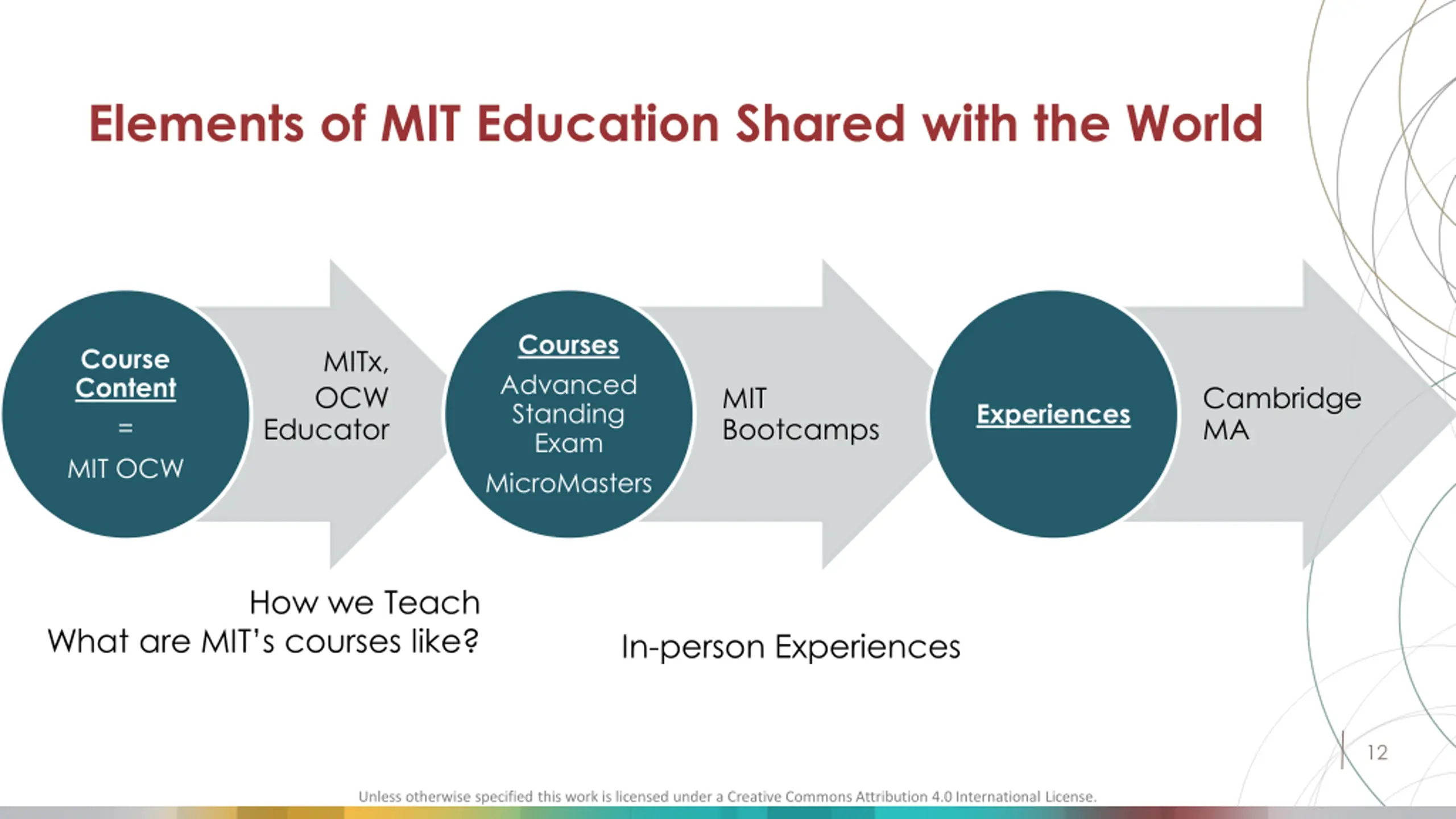 Elements of MIT Education Shared with the World

Course Content
=
MIT OCW

MITx, OCW Educator

Courses
Advanced Standing Exam
MicroMasters

MIT Bootcamps

Experiences

Cambridge MA

How we Teach
What are MIT's courses like?

In-person Experiences

12

Unless otherwise specified this work is licensed under a Creative Commons Attribution 4.0 International License.